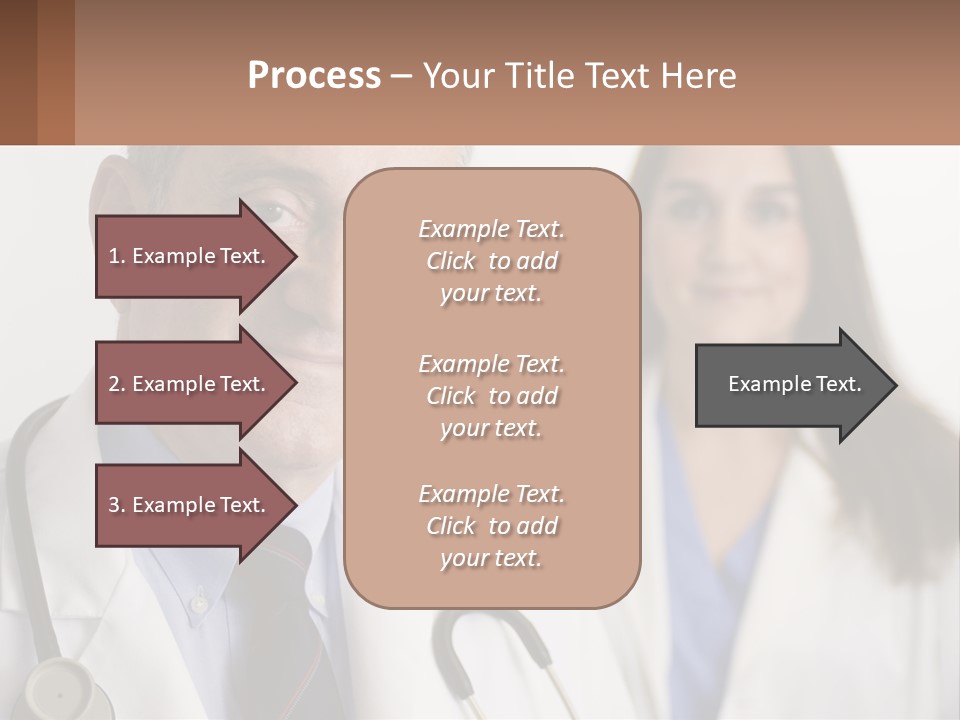 Process – Your Title Text Here

1. Example Text.

2. Example Text.

3. Example Text.

Example Text. Click to add your text.

Example Text. Click to add your text.

Example Text. Click to add your text.

Example Text.